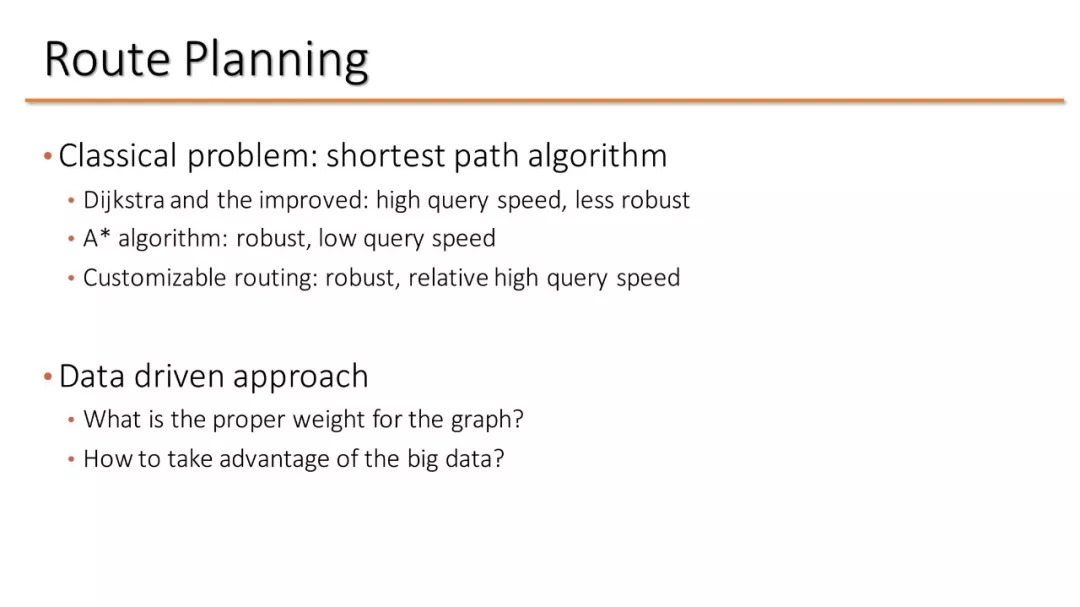 Route Planning

• Classical problem: shortest path algorithm
  • Dijkstra and the improved: high query speed, less robust
  • A* algorithm: robust, low query speed
  • Customizable routing: robust, relative high query speed

• Data driven approach
  • What is the proper weight for the graph?
  • How to take advantage of the big data?